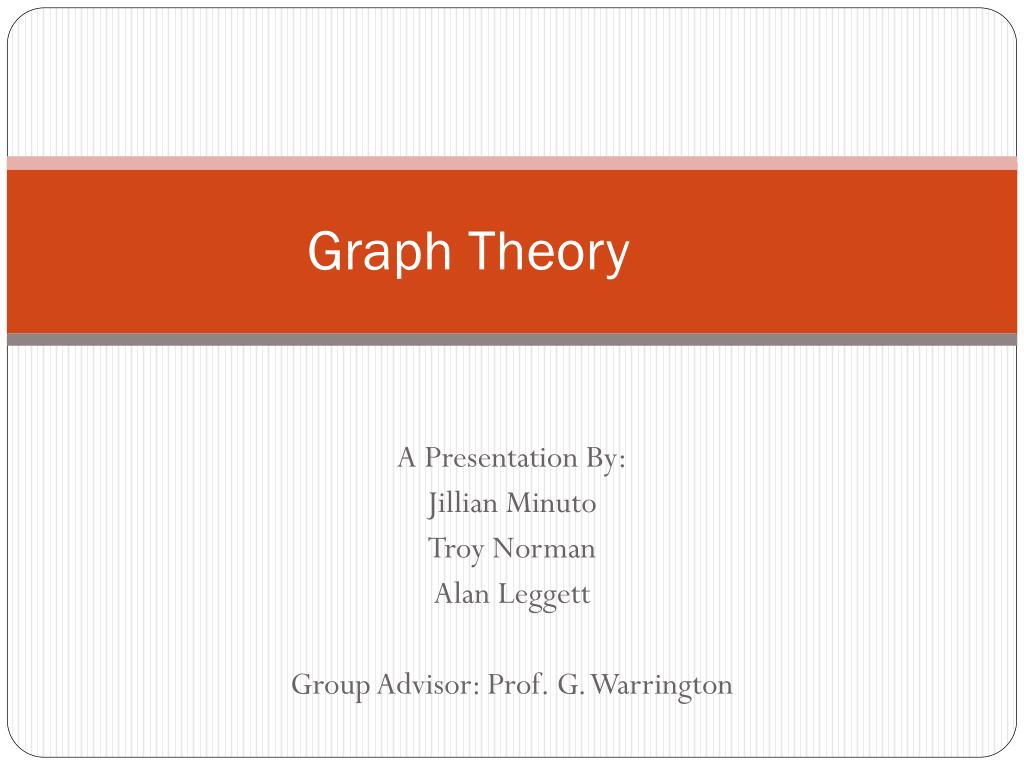 Graph Theory

A Presentation By:
Jillian Minuto
Troy Norman
Alan Leggett

Group Advisor: Prof. G. Warrington